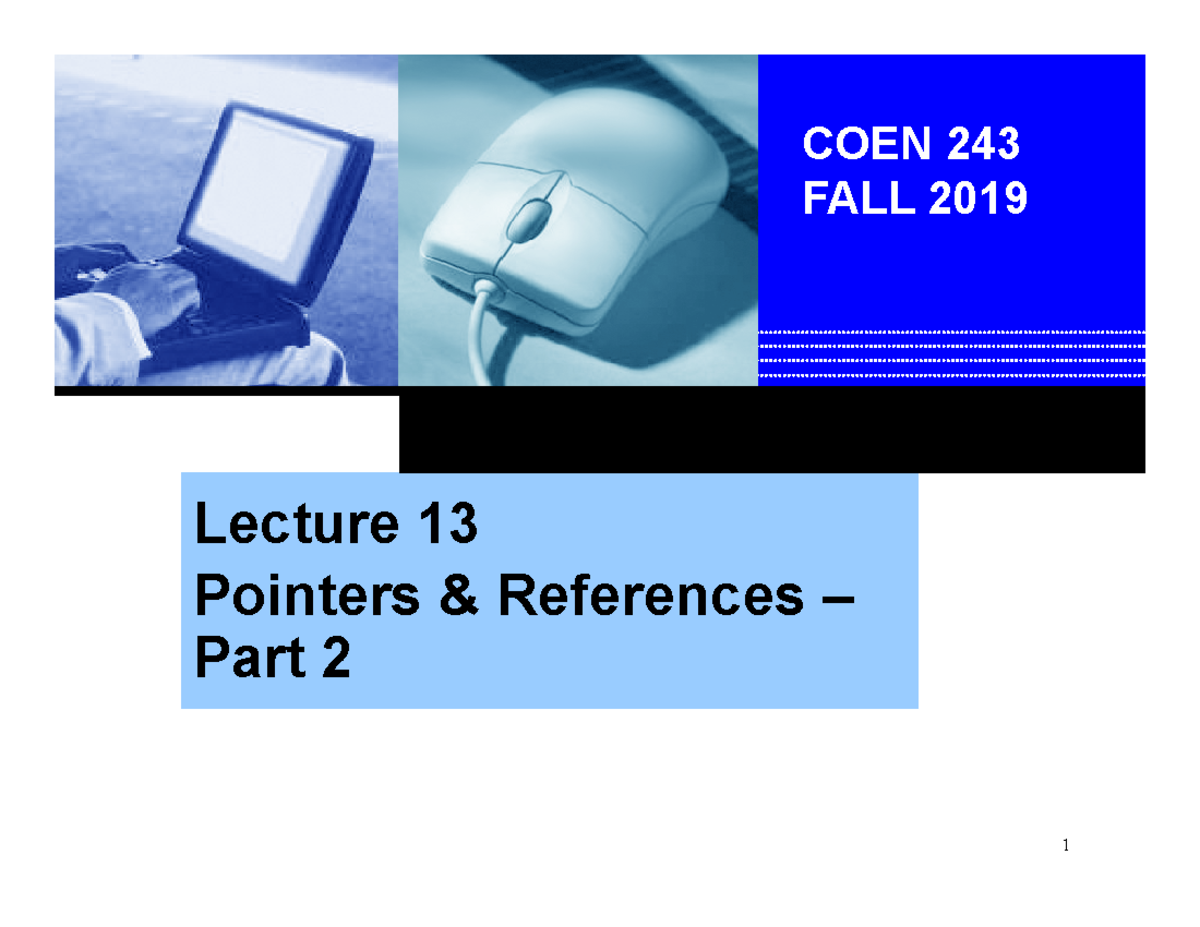 COEN 243
FALL 2019

Lecture 13
Pointers & References – Part 2

1